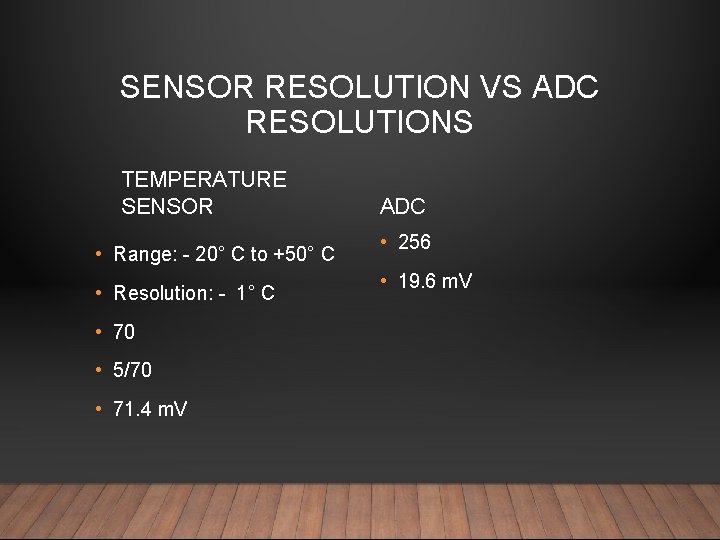 SENSOR RESOLUTION VS ADC RESOLUTIONS

TEMPERATURE SENSOR

• Range: - 20° C to +50° C
• Resolution: - 1° C
• 70
• 5/70
• 71.4 mV

ADC

• 256
• 19.6 mV